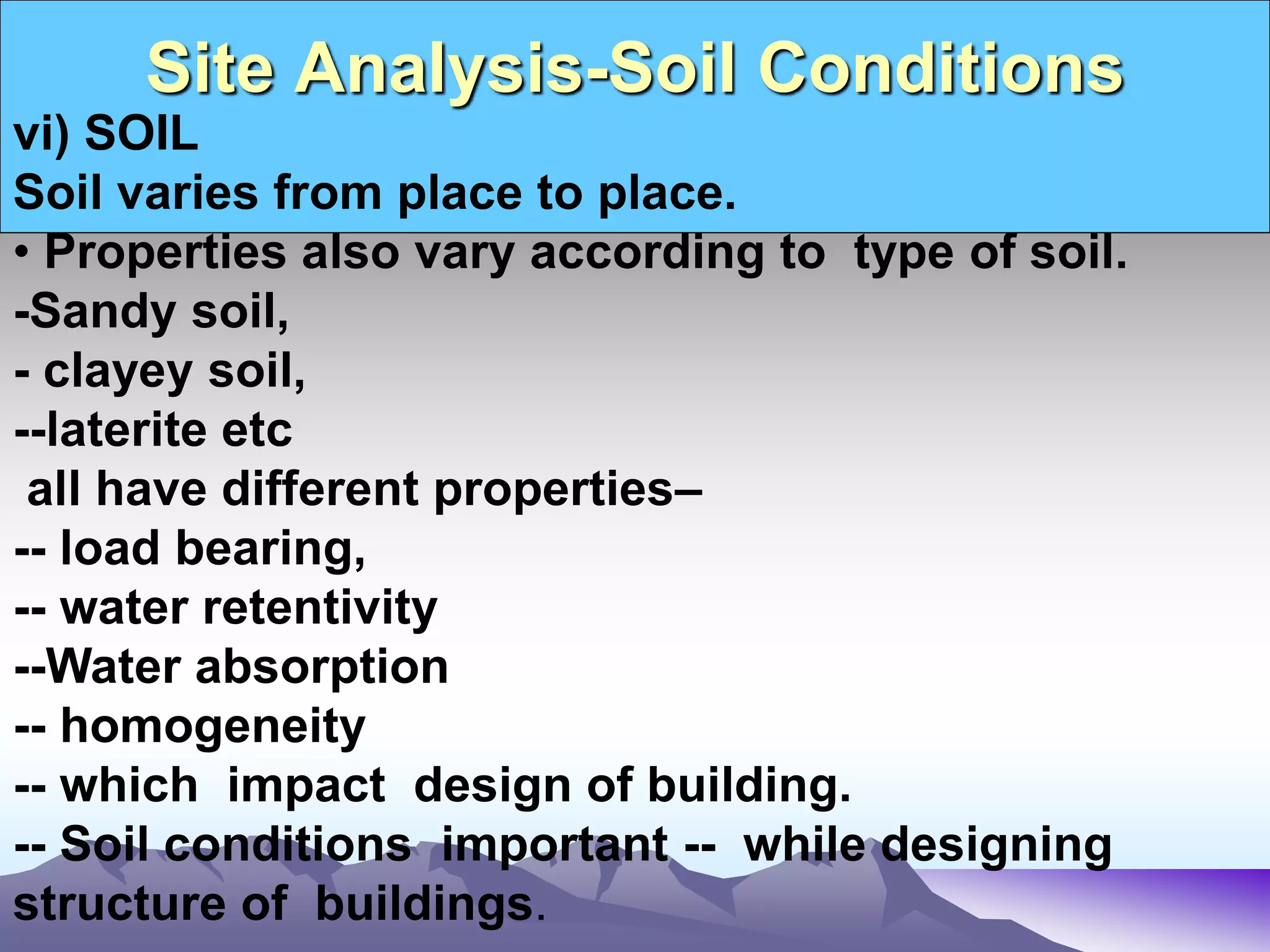 Site Analysis-Soil Conditions

vi) SOIL

Soil varies from place to place.

• Properties also vary according to type of soil.

-Sandy soil,

- clayey soil,

--laterite etc

all have different properties–

-- load bearing,

-- water retentivity

--Water absorption

-- homogeneity

-- which impact design of building.

-- Soil conditions important -- while designing structure of buildings.